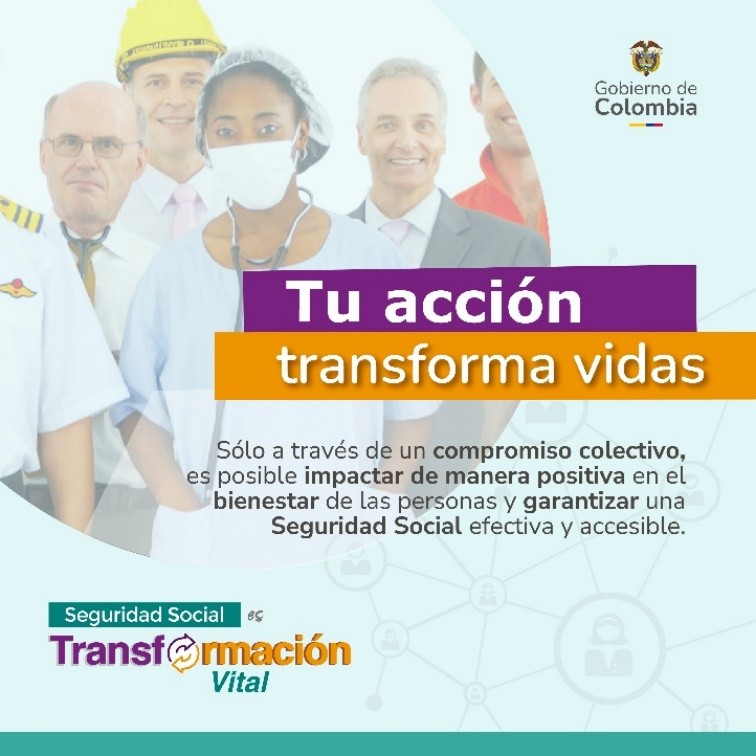 Gobierno de Colombia

Tu acción
transforma vidas

Sólo a través de un compromiso colectivo, es posible impactar de manera positiva en el bienestar de las personas y garantizar una Seguridad Social efectiva y accesible.

Seguridad Social es
Transformación
Vital